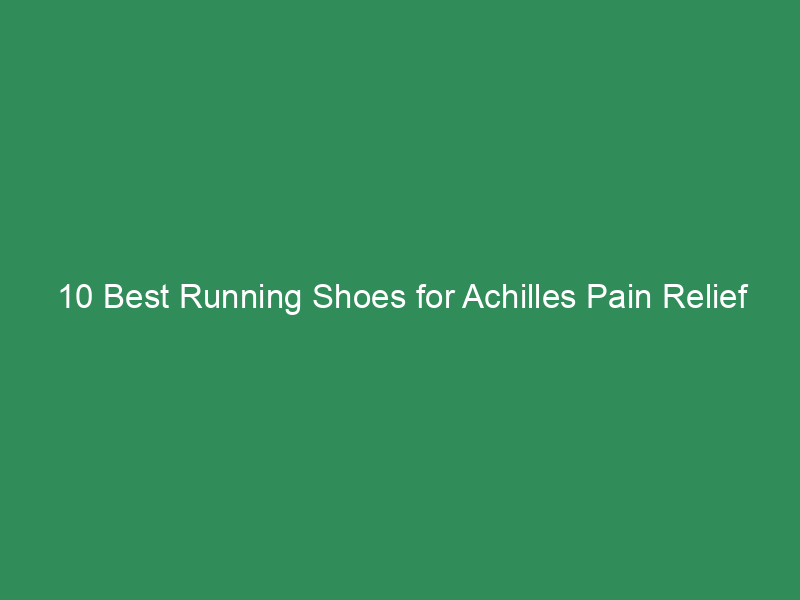 10 Best Running Shoes for Achilles Pain Relief